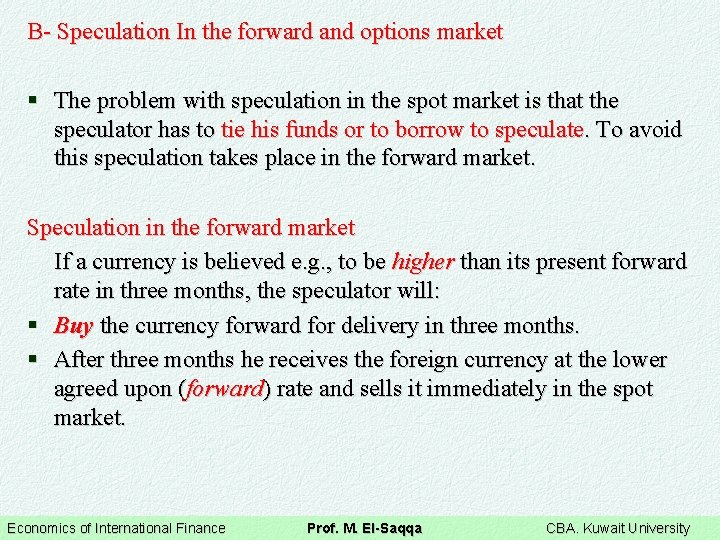 B- Speculation In the forward and options market

▪ The problem with speculation in the spot market is that the speculator has to tie his funds or to borrow to speculate. To avoid this speculation takes place in the forward market.

Speculation in the forward market

If a currency is believed e.g., to be higher than its present forward rate in three months, the speculator will:

▪ Buy the currency forward for delivery in three months.

▪ After three months he receives the foreign currency at the lower agreed upon (forward) rate and sells it immediately in the spot market.

Economics of International Finance Prof. M. El-Saqqa CBA. Kuwait University